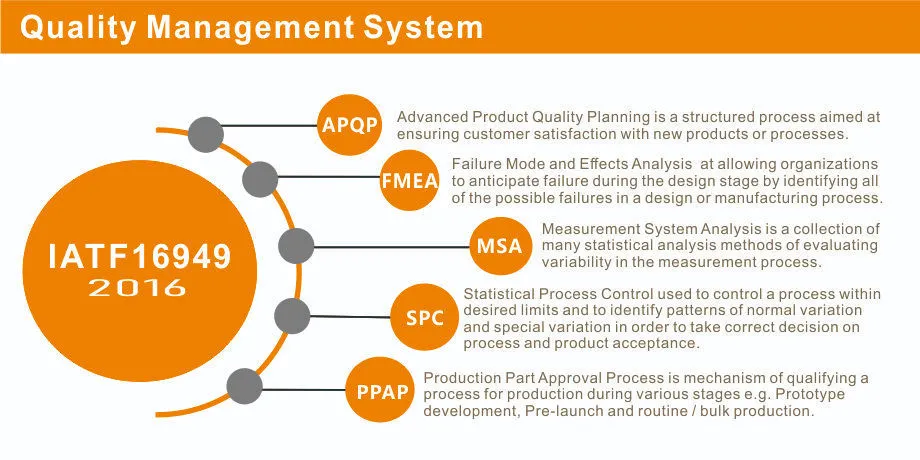 Quality Management System

IATF16949
2016

APQP
Advanced Product Quality Planning is a structured process aimed at ensuring customer satisfaction with new products or processes.

FMEA
Failure Mode and Effects Analysis at allowing organizations to anticipate failure during the design stage by identifying all of the possible failures in a design or manufacturing process.

MSA
Measurement System Analysis is a collection of many statistical analysis methods of evaluating variability in the measurement process.

SPC
Statistical Process Control used to control a process within desired limits and to identify patterns of normal variation and special variation in order to take correct decision on process and product acceptance.

PPAP
Production Part Approval Process is mechanism of qualifying a process for production during various stages e.g. Prototype development, Pre-launch and routine / bulk production.